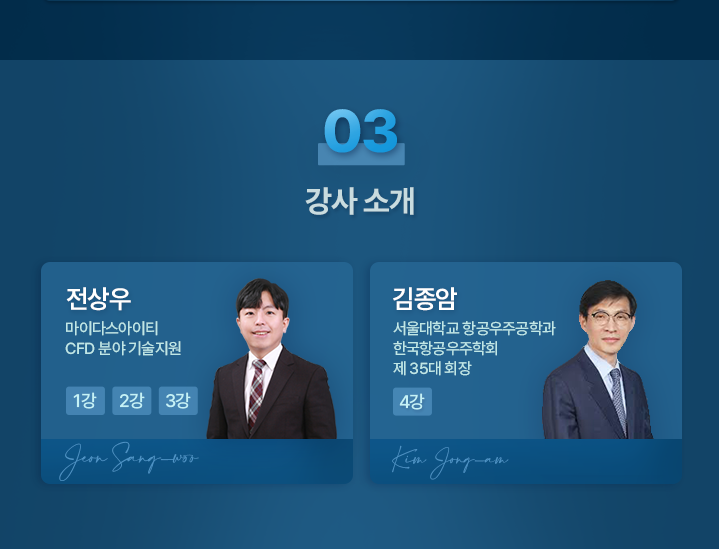 03

강사 소개

전상우

마이다스아이티
CFD 분야 기술지원

1강 2강 3강

Jeon Sang-woo

김종암

서울대학교 항공우주공학과
한국항공우주학회
제 35대 회장

4강

Kim Jong-am